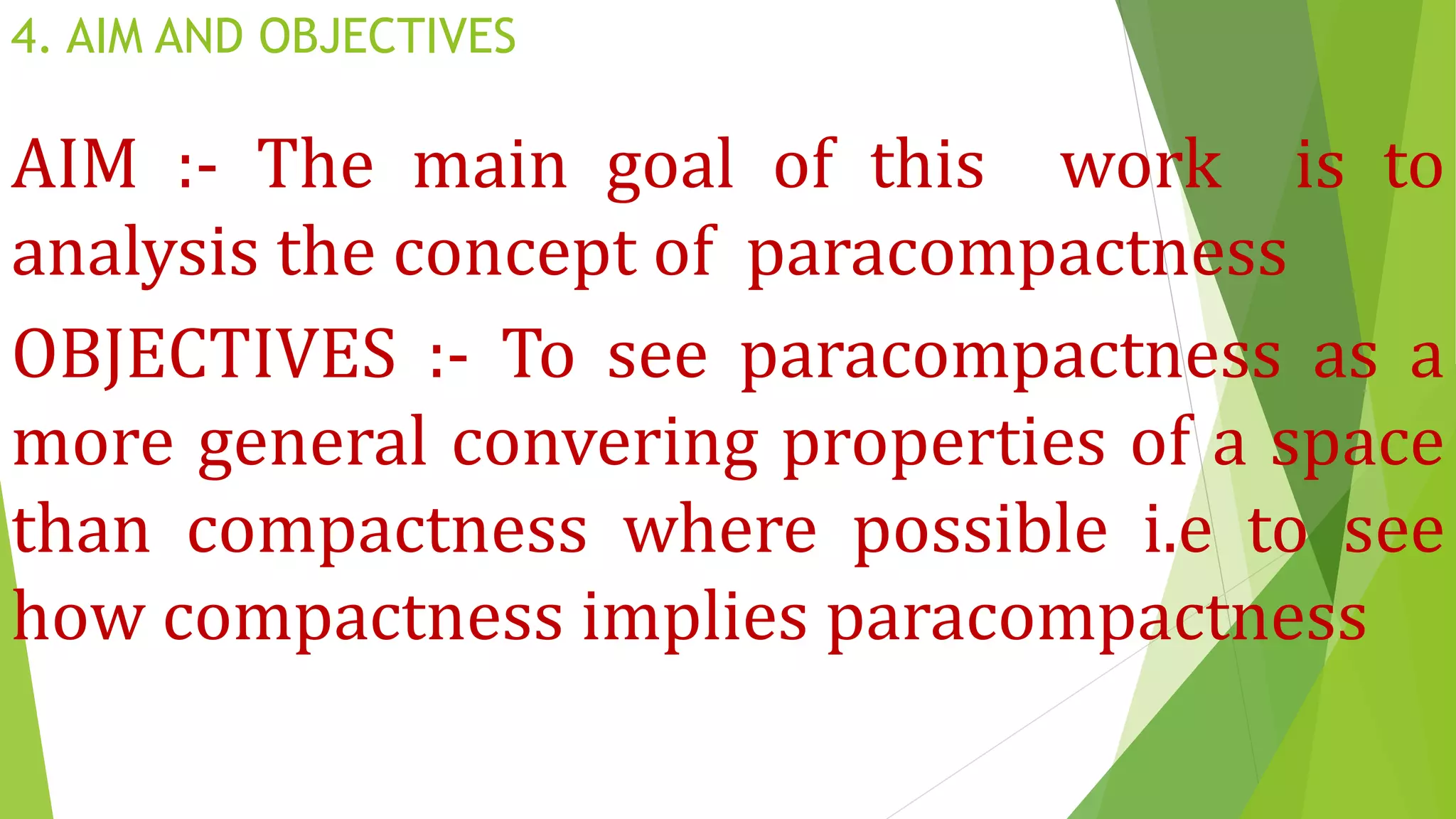 4. AIM AND OBJECTIVES

AIM :- The main goal of this work is to analysis the concept of paracompactness

OBJECTIVES :- To see paracompactness as a more general convering properties of a space than compactness where possible i.e to see how compactness implies paracompactness